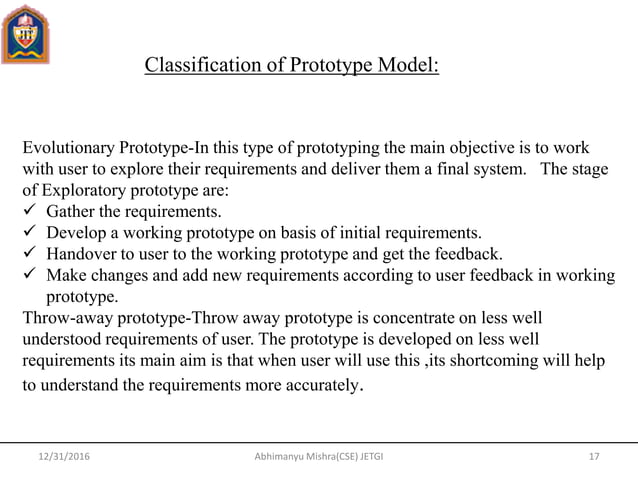 JIT

Classification of Prototype Model:

Evolutionary Prototype-In this type of prototyping the main objective is to work with user to explore their requirements and deliver them a final system. The stage of Exploratory prototype are:
✓ Gather the requirements.
✓ Develop a working prototype on basis of initial requirements.
✓ Handover to user to the working prototype and get the feedback.
✓ Make changes and add new requirements according to user feedback in working prototype.
Throw-away prototype-Throw away prototype is concentrate on less well understood requirements of user. The prototype is developed on less well requirements its main aim is that when user will use this ,its shortcoming will help to understand the requirements more accurately.

12/31/2016 Abhimanyu Mishra(CSE) JETGI 17